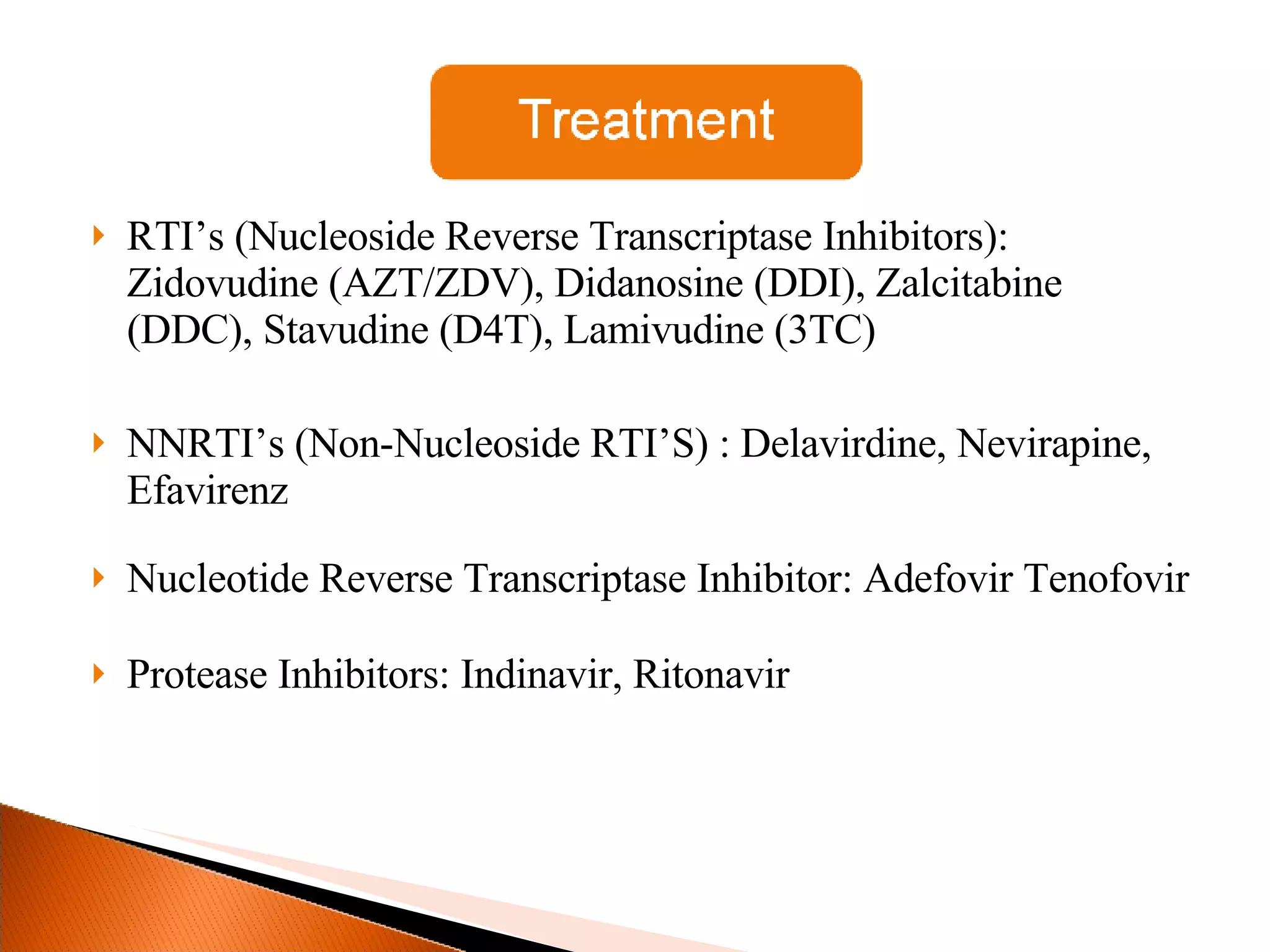 Treatment

RTI’s (Nucleoside Reverse Transcriptase Inhibitors): Zidovudine (AZT/ZDV), Didanosine (DDI), Zalcitabine (DDC), Stavudine (D4T), Lamivudine (3TC)

NNRTI’s (Non-Nucleoside RTI’S) : Delavirdine, Nevirapine, Efavirenz

Nucleotide Reverse Transcriptase Inhibitor: Adefovir Tenofovir

Protease Inhibitors: Indinavir, Ritonavir